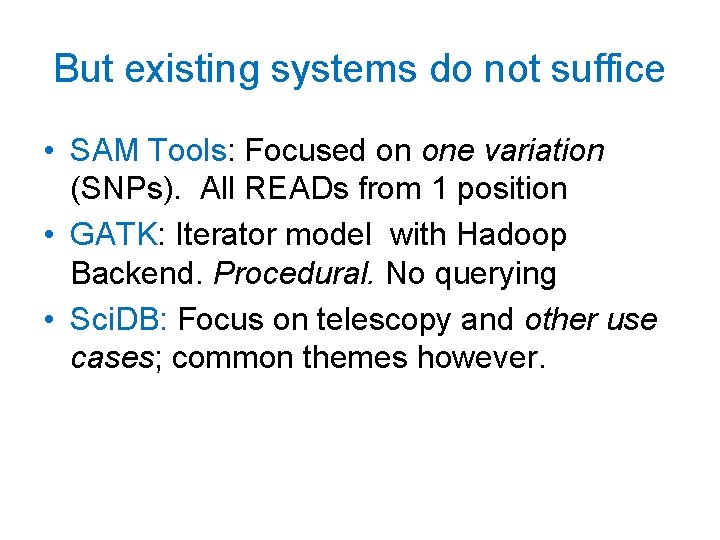 But existing systems do not suffice

• SAM Tools: Focused on one variation (SNPs). All READs from 1 position
• GATK: Iterator model with Hadoop Backend. Procedural. No querying
• SciDB: Focus on telescopy and other use cases; common themes however.